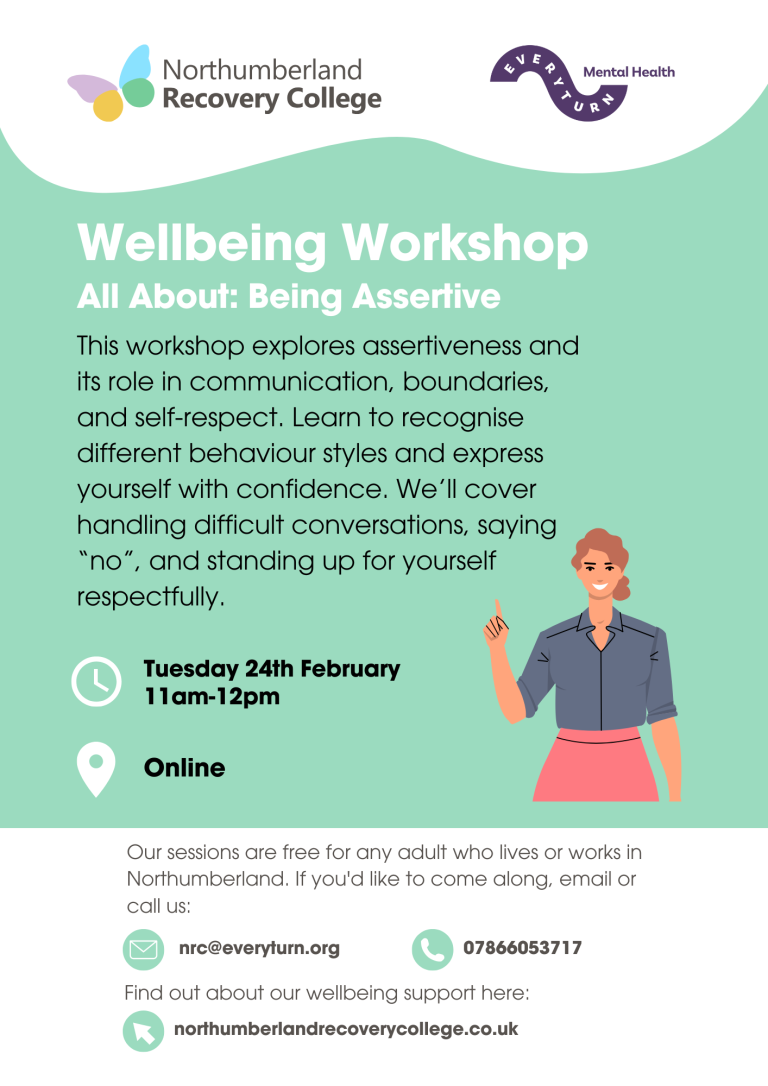 Northumberland
Recovery College

EVERYTURN Mental Health

Wellbeing Workshop
All About: Being Assertive

This workshop explores assertiveness and its role in communication, boundaries, and self-respect. Learn to recognise different behaviour styles and express yourself with confidence. We'll cover handling difficult conversations, saying "no", and standing up for yourself respectfully.

Tuesday 24th February
11am-12pm

Online

Our sessions are free for any adult who lives or works in Northumberland. If you'd like to come along, email or call us:

nrc@everyturn.org

07866053717

Find out about our wellbeing support here:

northumberlandrecoverycollege.co.uk